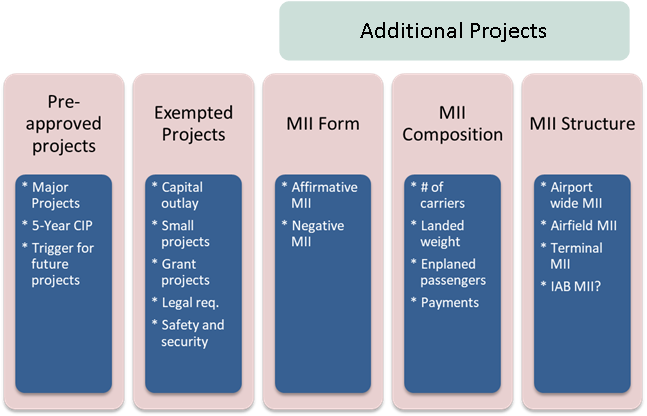 Additional Projects

Pre-approved projects

* Major Projects
* 5-Year CIP
* Trigger for future projects

Exempted Projects

* Capital outlay
* Small projects
* Grant projects
* Legal req.
* Safety and security

MII Form

* Affirmative MII
* Negative MII

MII Composition

* # of carriers
* Landed weight
* Enplaned passengers
* Payments

MII Structure

* Airport wide MII
* Airfield MII
* Terminal MII
* IAB MII?